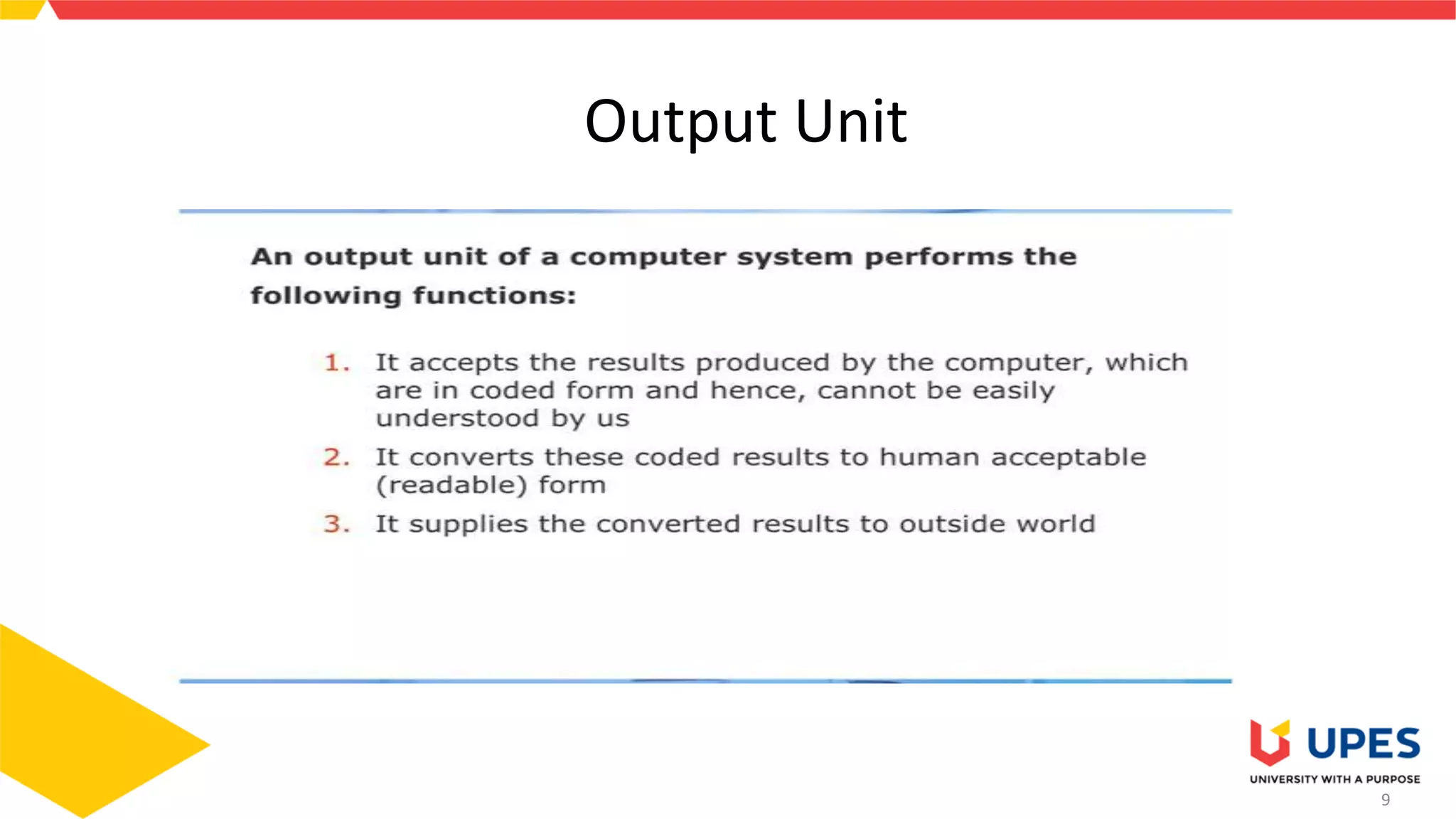 Output Unit

An output unit of a computer system performs the following functions:

1. It accepts the results produced by the computer, which are in coded form and hence, cannot be easily understood by us
2. It converts these coded results to human acceptable (readable) form
3. It supplies the converted results to outside world

UPES
UNIVERSITY WITH A PURPOSE

9